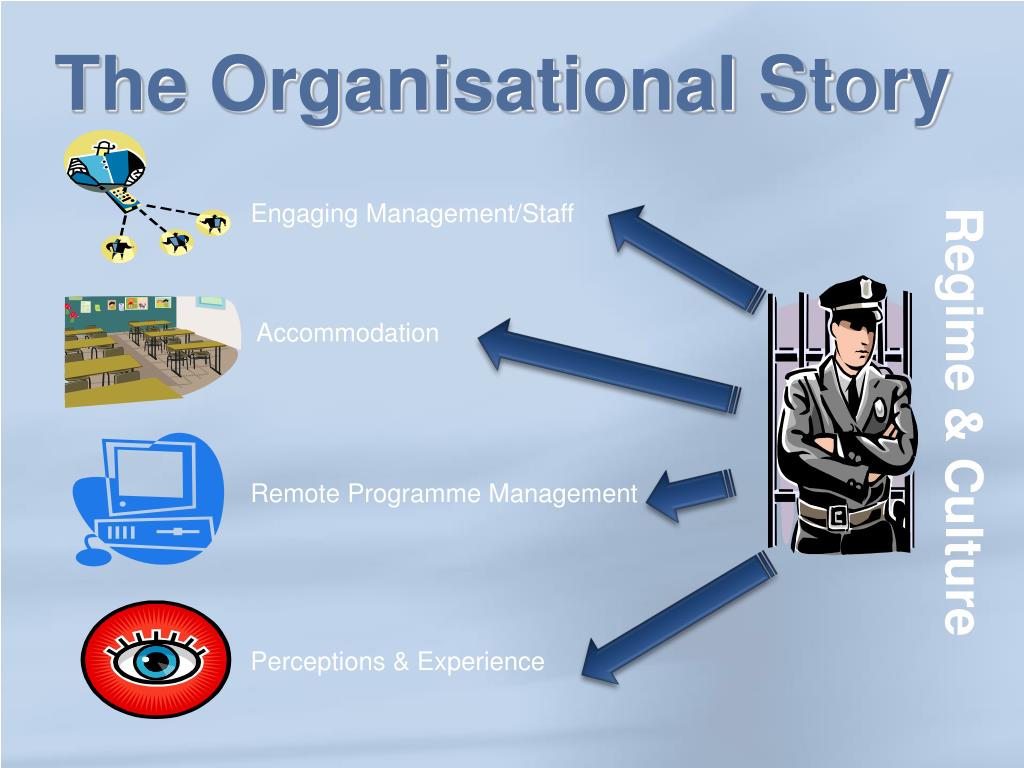 The Organisational Story

Engaging Management/Staff

Accommodation

Remote Programme Management

Perceptions & Experience

Regime & Culture